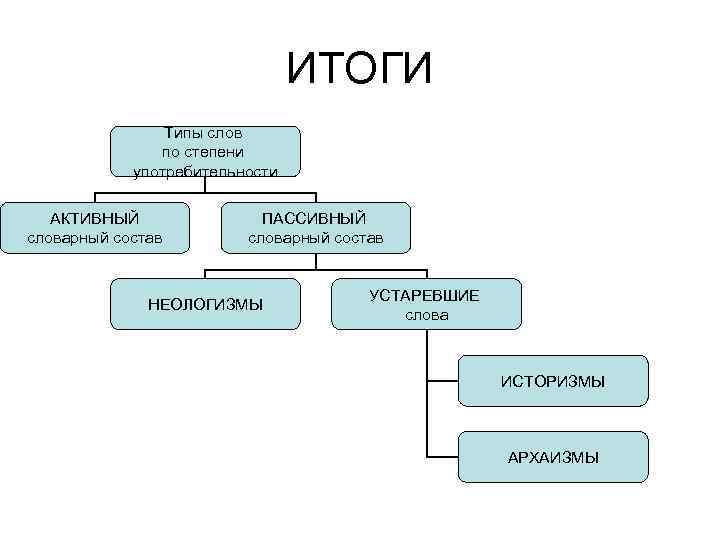 ИТОГИ

Типы слов по степени употребительности

АКТИВНЫЙ словарный состав

ПАССИВНЫЙ словарный состав

НЕОЛОГИЗМЫ

УСТАРЕВШИЕ слова

ИСТОРИЗМЫ

АРХАИЗМЫ